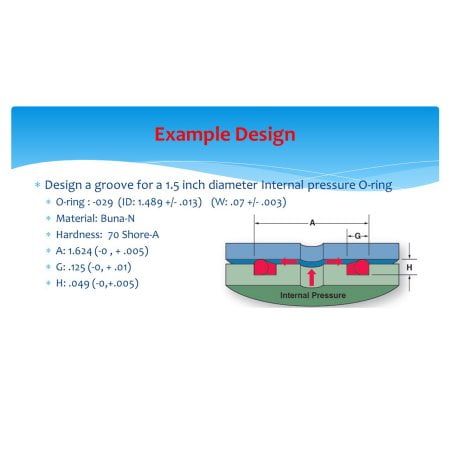 Example Design

* Design a groove for a 1.5 inch diameter Internal pressure O-ring
  * O-ring : -029 (ID: 1.489 +/- .013) (W: .07 +/- .003)
  * Material: Buna-N
  * Hardness: 70 Shore-A
  * A: 1.624 (-0 , + .005)
  * G: .125 (-0, + .01)
  * H: .049 (-0,+.005)

A
G
H
Internal Pressure